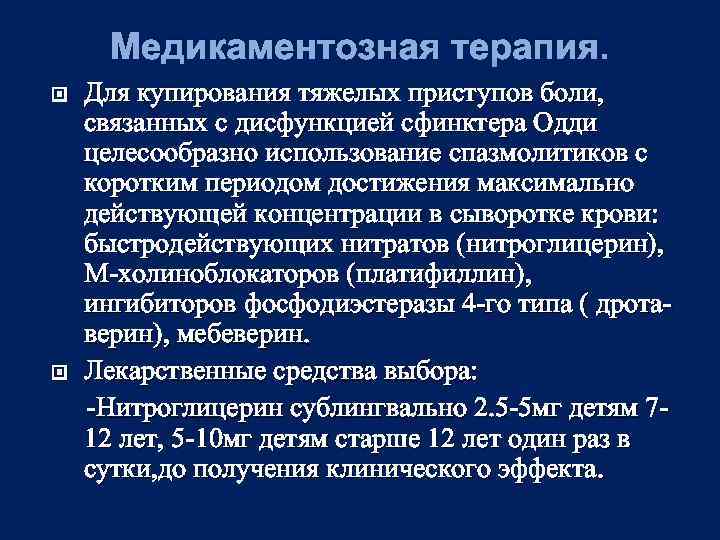 Медикаментозная терапия.

Для купирования тяжелых приступов боли, связанных с дисфункцией сфинктера Одди целесообразно использование спазмолитиков с коротким периодом достижения максимально действующей концентрации в сыворотке крови: быстродействующих нитратов (нитроглицерин), М-холиноблокаторов (платифиллин), ингибиторов фосфодиэстеразы 4-го типа ( дротаверин), мебеверин.

Лекарственные средства выбора:

-Нитроглицерин сублингвально 2.5-5мг детям 7-12 лет, 5-10мг детям старше 12 лет один раз в сутки,до получения клинического эффекта.